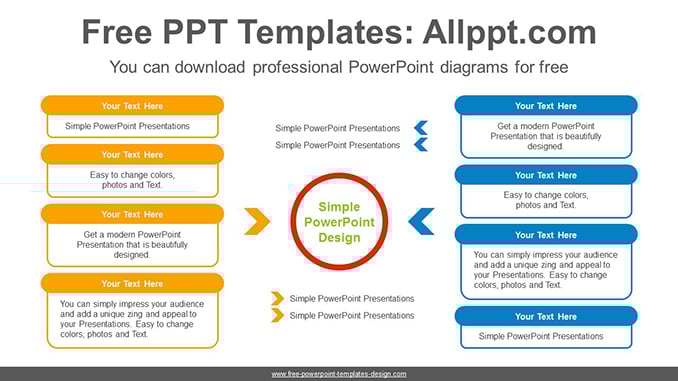 Free PPT Templates: Allppt.com

You can download professional PowerPoint diagrams for free

Your Text Here

Simple PowerPoint Presentations

Your Text Here

Easy to change colors, photos and Text.

Your Text Here

Get a modern PowerPoint Presentation that is beautifully designed.

Your Text Here

You can simply impress your audience and add a unique zing and appeal to your Presentations. Easy to change colors, photos and Text.

Simple PowerPoint Presentations

Simple PowerPoint Presentations

Simple PowerPoint Design

Simple PowerPoint Presentations

Simple PowerPoint Presentations

Your Text Here

Get a modern PowerPoint Presentation that is beautifully designed.

Your Text Here

Easy to change colors, photos and Text.

Your Text Here

You can simply impress your audience and add a unique zing and appeal to your Presentations. Easy to change colors, photos and Text.

Your Text Here

Simple PowerPoint Presentations

www.free-powerpoint-templates-design.com